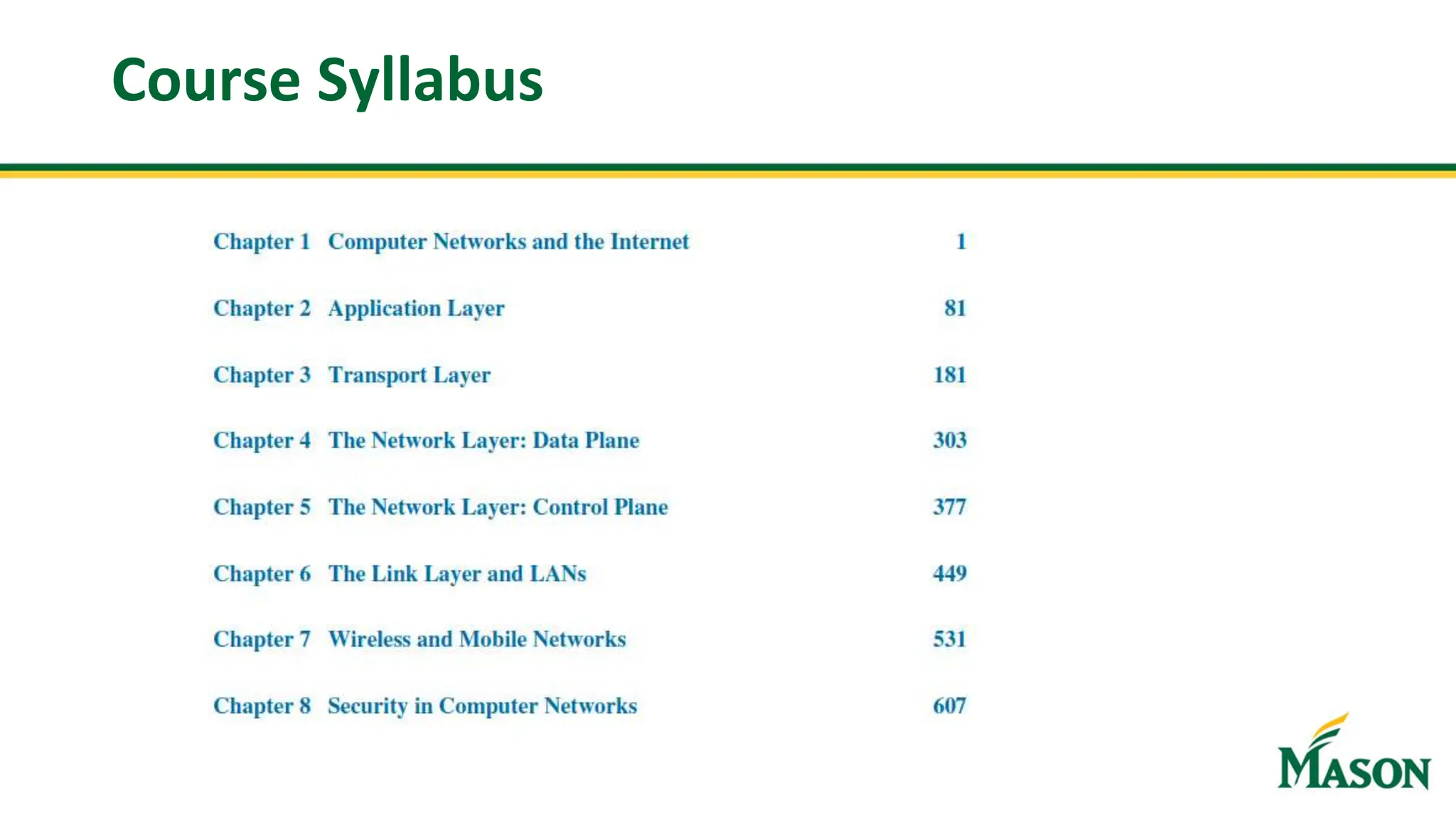 Course Syllabus

Chapter 1 Computer Networks and the Internet 1

Chapter 2 Application Layer 81

Chapter 3 Transport Layer 181

Chapter 4 The Network Layer: Data Plane 303

Chapter 5 The Network Layer: Control Plane 377

Chapter 6 The Link Layer and LANs 449

Chapter 7 Wireless and Mobile Networks 531

Chapter 8 Security in Computer Networks 607

MASON